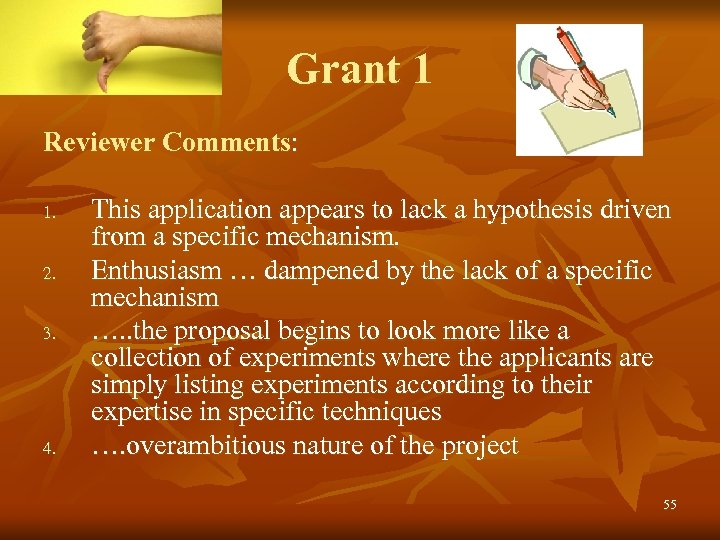 Grant 1

Reviewer Comments:

1. This application appears to lack a hypothesis driven from a specific mechanism.
2. Enthusiasm … dampened by the lack of a specific mechanism
3. …..the proposal begins to look more like a collection of experiments where the applicants are simply listing experiments according to their expertise in specific techniques
4. ….overambitious nature of the project

55